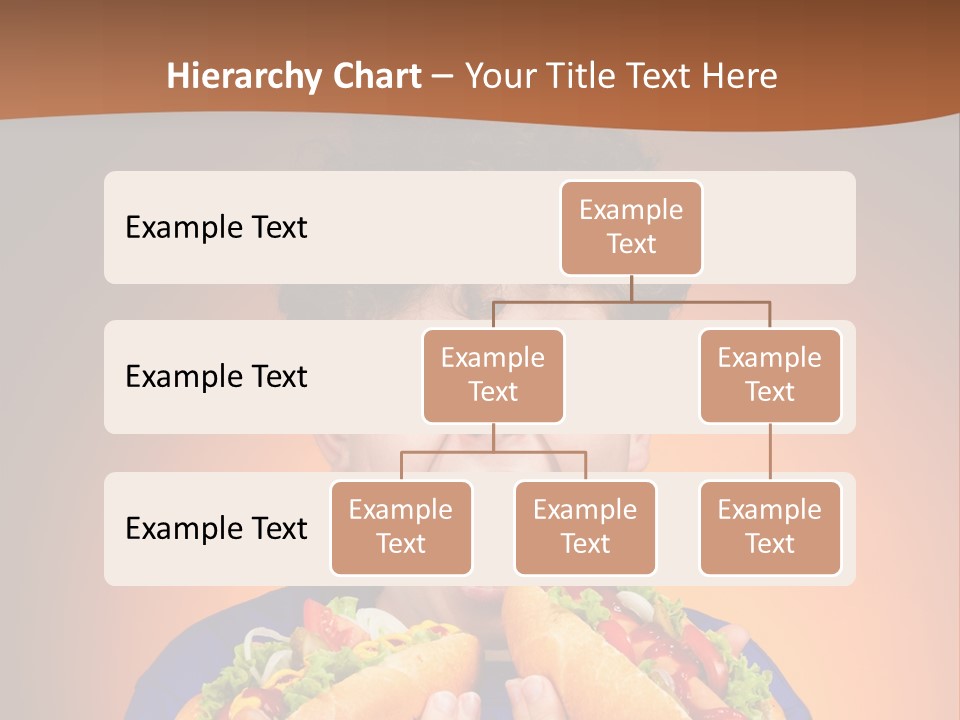 Hierarchy Chart – Your Title Text Here

Example Text

Example Text

Example Text

Example Text

Example Text

Example Text

Example Text

Example Text

Example Text